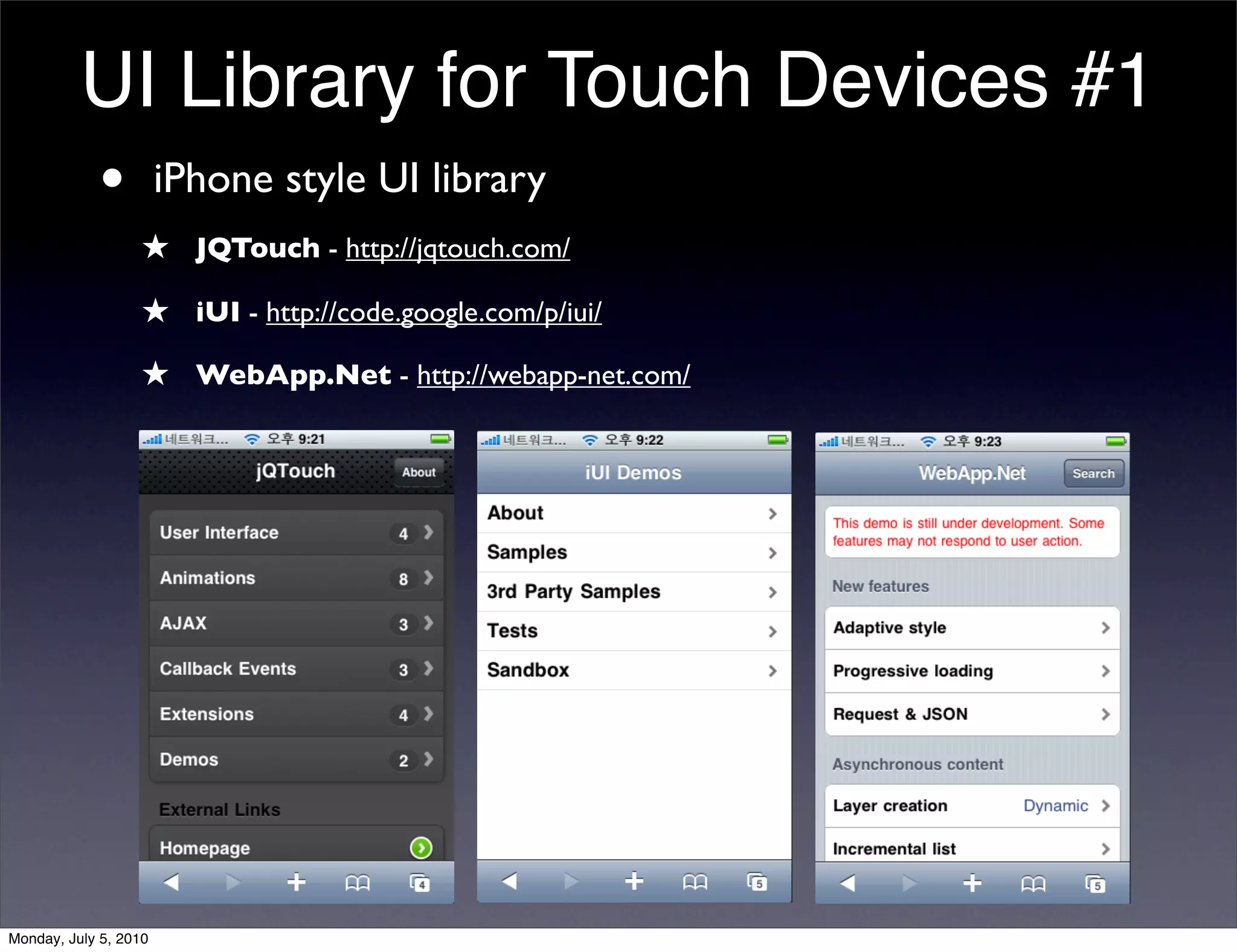 UI Library for Touch Devices #1

• iPhone style UI library

★ JQTouch - http://jqtouch.com/

★ iUI - http://code.google.com/p/iui/

★ WebApp.Net - http://webapp-net.com/

네트워크... 오후 9:21

jQTouch

About

User Interface 4

Animations 8

AJAX 3

Callback Events 3

Extensions 4

Demos 2

External Links

Homepage

4

네트워크... 오후 9:22

iUI Demos

About

Samples

3rd Party Samples

Tests

Sandbox

5

네트워크... 오후 9:23

WebApp.Net

Search

This demo is still under development. Some features may not respond to user action.

New features

Adaptive style

Progressive loading

Request & JSON

Asynchronous content

Layer creation Dynamic

Incremental list

5

Monday, July 5, 2010